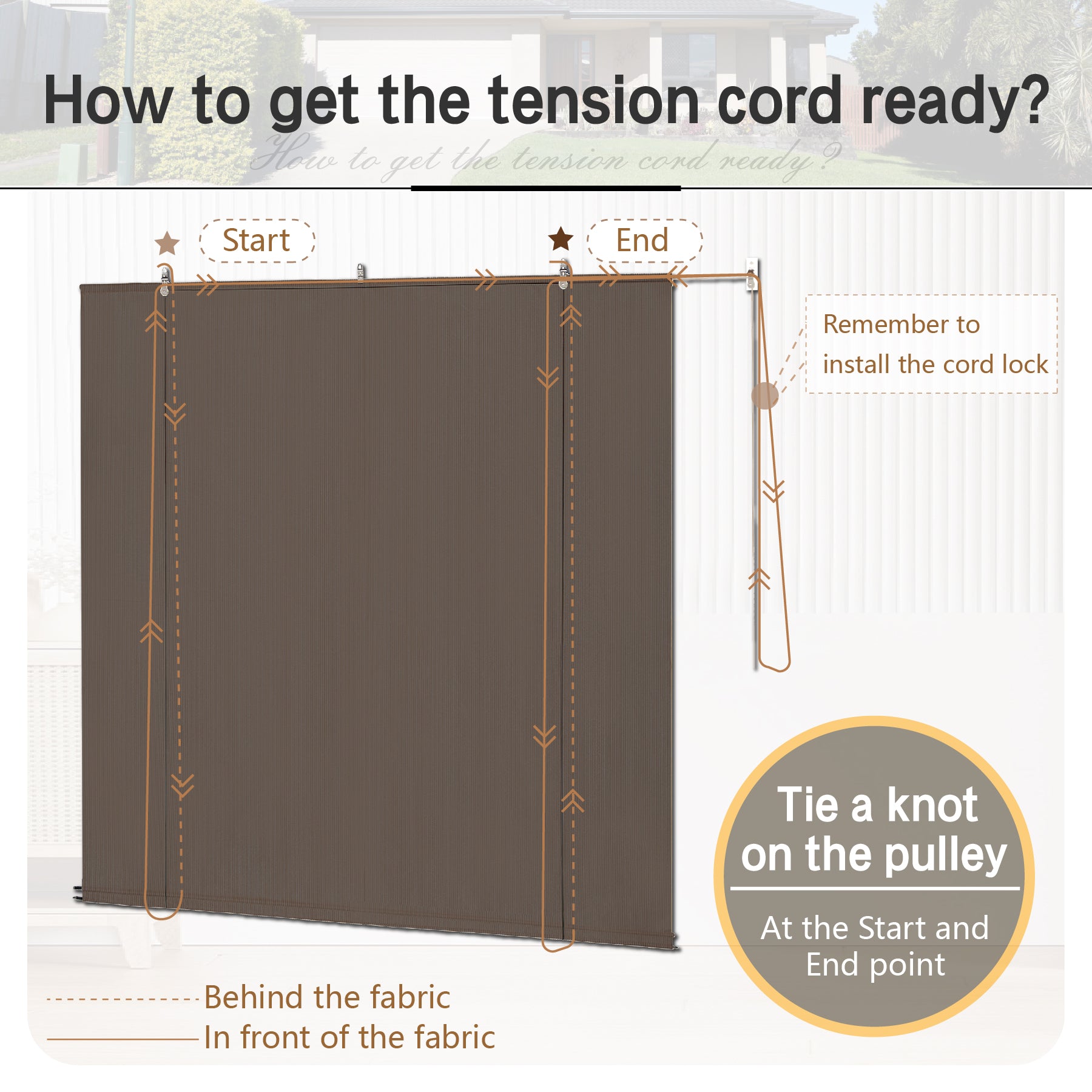 How to get the tension cord ready?

How to get the tension cord ready?

Start

End

Remember to install the cord lock

Tie a knot on the pulley

At the Start and End point

Behind the fabric

In front of the fabric